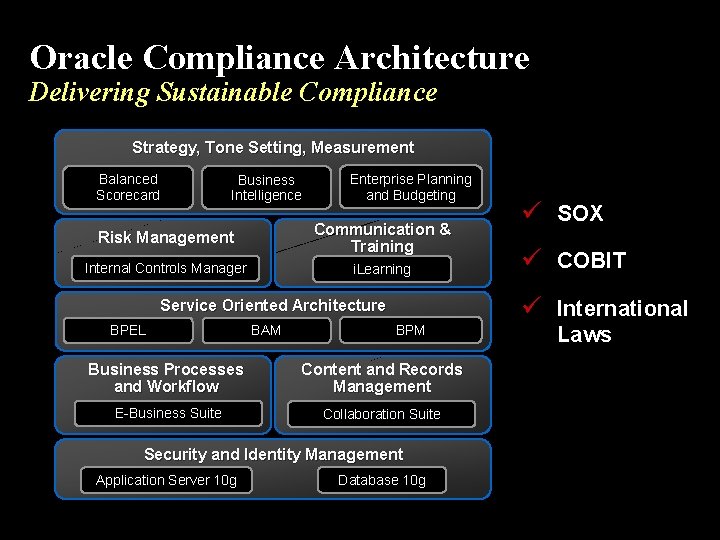 Oracle Compliance Architecture
Delivering Sustainable Compliance

Strategy, Tone Setting, Measurement

Balanced Scorecard

Business Intelligence

Enterprise Planning and Budgeting

Risk Management

Internal Controls Manager

Communication & Training

iLearning

Service Oriented Architecture

BPEL

BAM

BPM

Business Processes and Workflow

E-Business Suite

Content and Records Management

Collaboration Suite

Security and Identity Management

Application Server 10g

Database 10g

✓ SOX

✓ COBIT

✓ International Laws